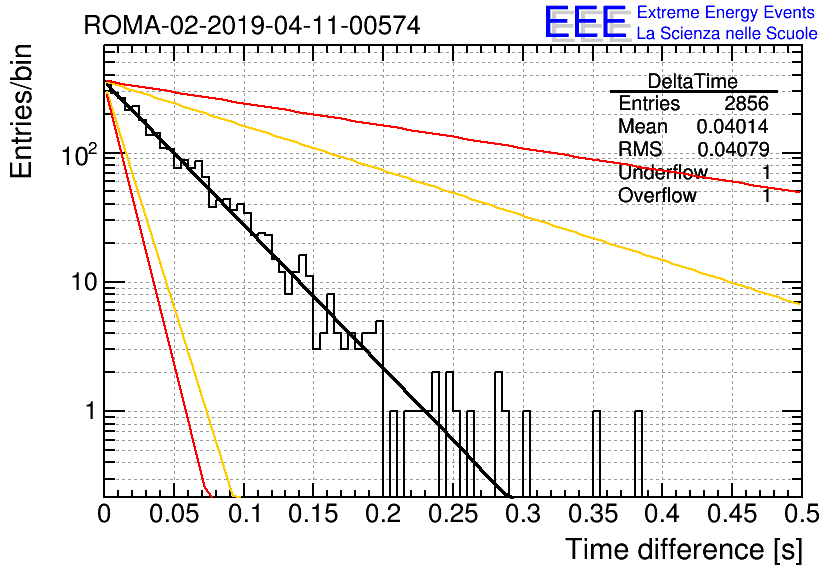 ROMA-02-2019-04-11-00574

EEE Extreme Energy Events
La Scienza nelle Scuole

| DeltaTime | |
|---|---|
| Entries | 2856 |
| Mean | 0.04014 |
| RMS | 0.04079 |
| Underflow | 1 |
| Overflow | 1 |

Entries/bin

$10^2$

10

1

0 0.05 0.1 0.15 0.2 0.25 0.3 0.35 0.4 0.45 0.5

Time difference [s]